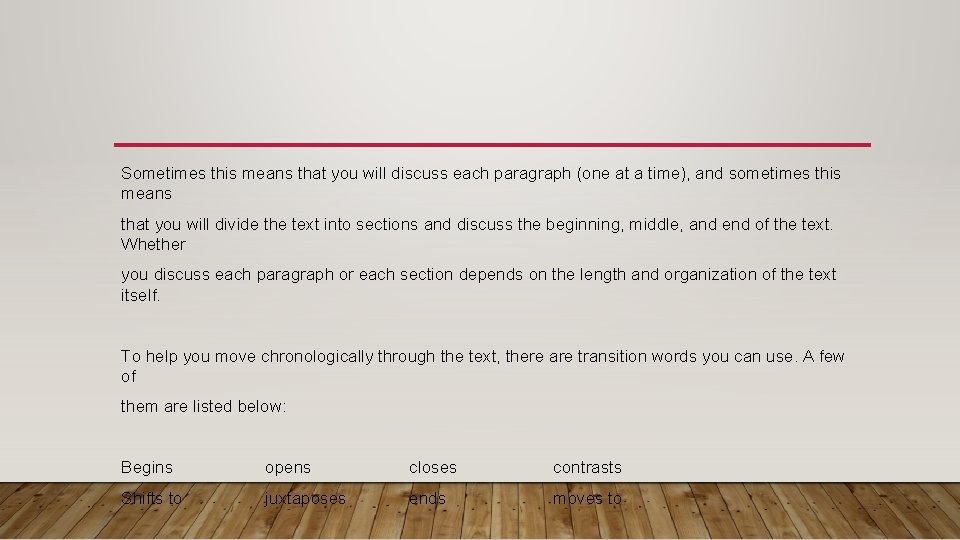 Sometimes this means that you will discuss each paragraph (one at a time), and sometimes this means

that you will divide the text into sections and discuss the beginning, middle, and end of the text. Whether

you discuss each paragraph or each section depends on the length and organization of the text itself.

To help you move chronologically through the text, there are transition words you can use. A few of

them are listed below:

Begins opens closes contrasts

Shifts to juxtaposes ends moves to